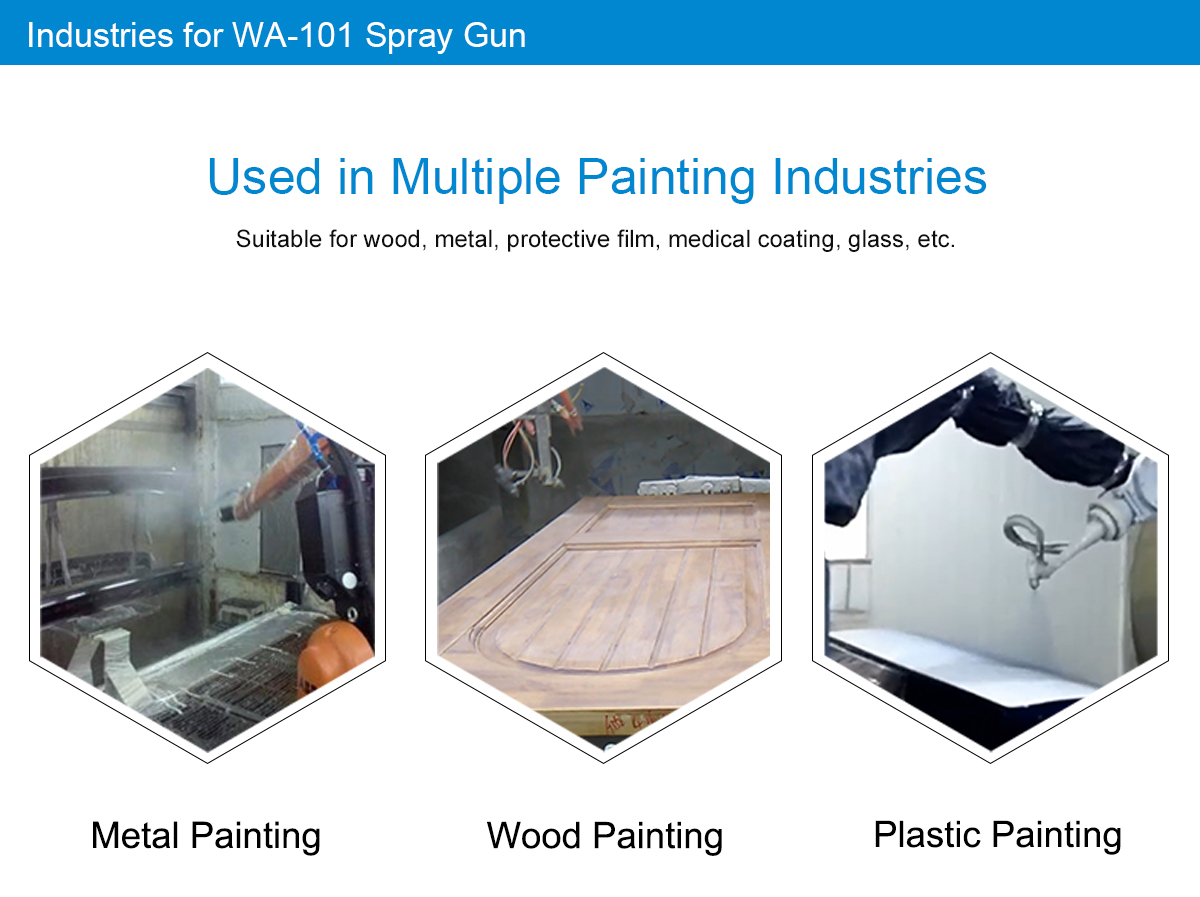 Industries for WA-101 Spray Gun

Used in Multiple Painting Industries

Suitable for wood, metal, protective film, medical coating, glass, etc.

Metal Painting

Wood Painting

Plastic Painting